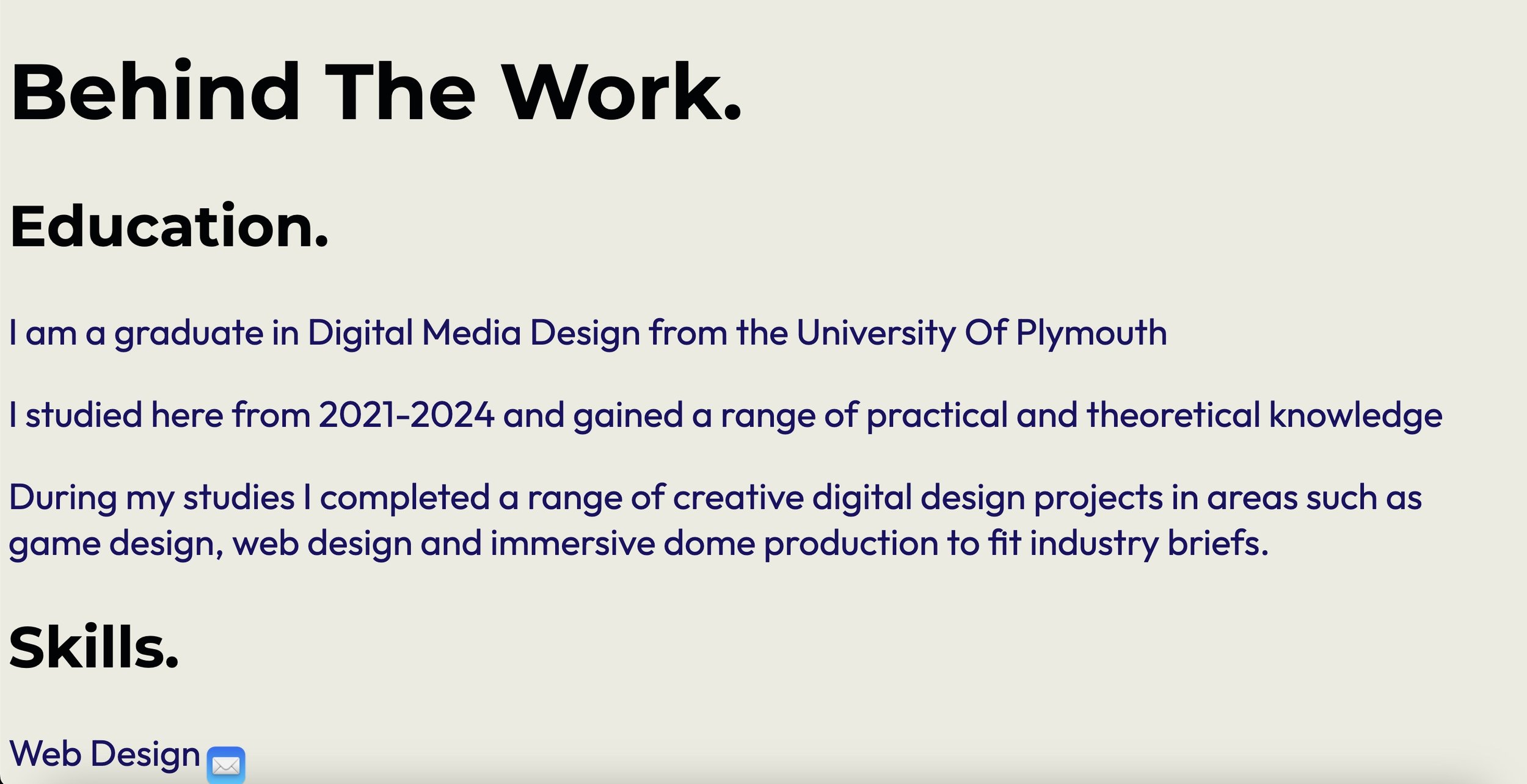 Behind The Work.

Education.

I am a graduate in Digital Media Design from the University Of Plymouth

I studied here from 2021-2024 and gained a range of practical and theoretical knowledge

During my studies I completed a range of creative digital design projects in areas such as game design, web design and immersive dome production to fit industry briefs.

Skills.

Web Design